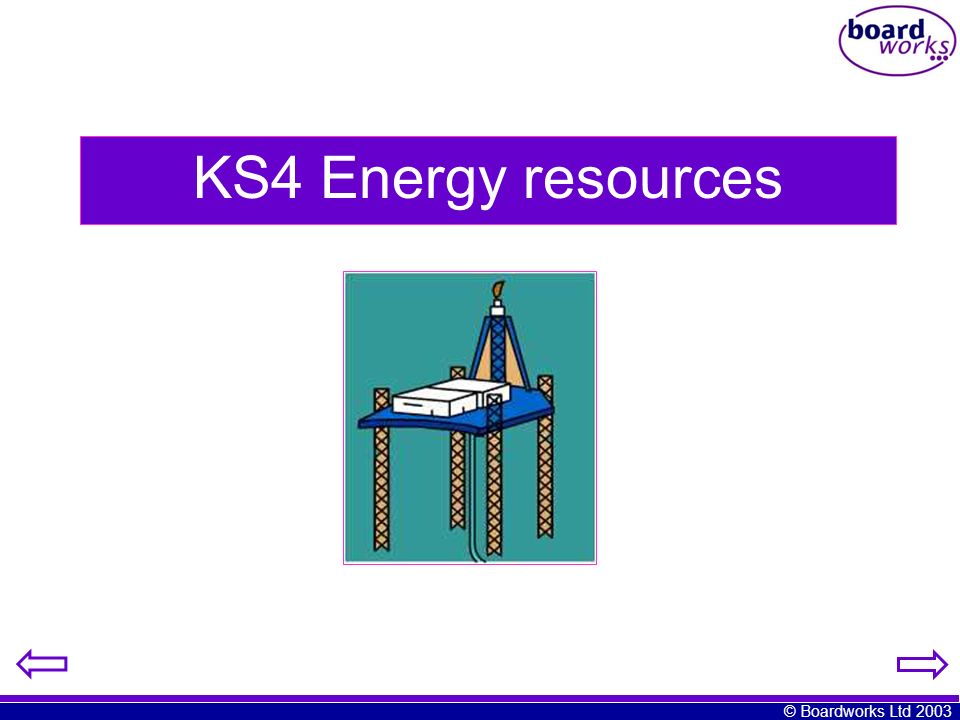 board works

KS4 Energy resources

© Boardworks Ltd 2003